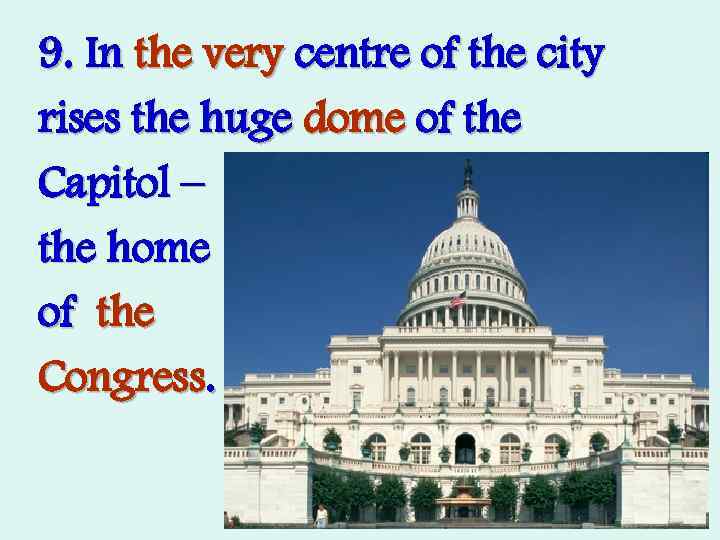 9. In the very centre of the city rises the huge dome of the Capitol – the home of the Congress.